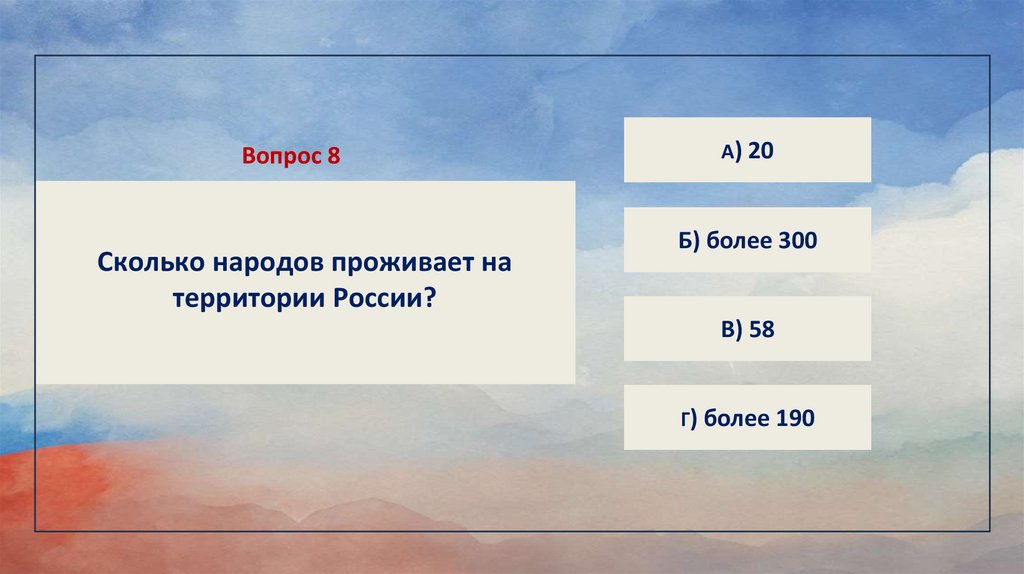 Вопрос 8

Сколько народов проживает на территории России?

А) 20

Б) более 300

В) 58

Г) более 190